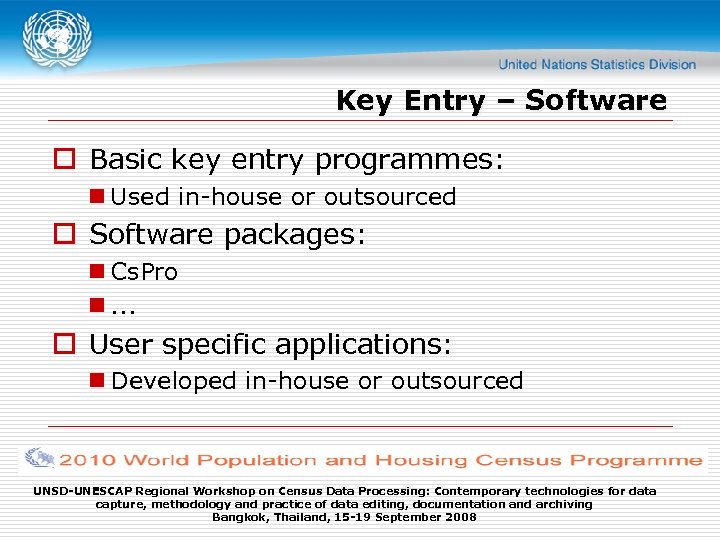 United Nations Statistics Division

Key Entry – Software

Basic key entry programmes:

Used in-house or outsourced

Software packages:

CsPro

...

User specific applications:

Developed in-house or outsourced

2010 World Population and Housing Census Programme

UNSD-UNESCAP Regional Workshop on Census Data Processing: Contemporary technologies for data capture, methodology and practice of data editing, documentation and archiving
Bangkok, Thailand, 15-19 September 2008